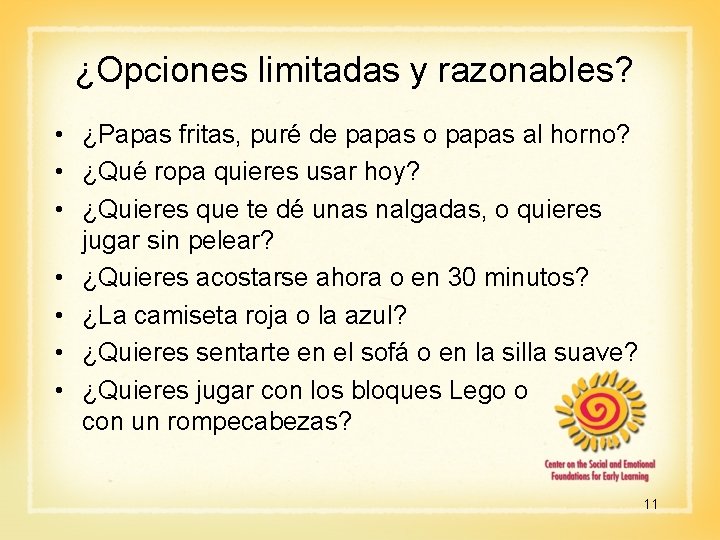 ¿Opciones limitadas y razonables?

• ¿Papas fritas, puré de papas o papas al horno?
• ¿Qué ropa quieres usar hoy?
• ¿Quieres que te dé unas nalgadas, o quieres jugar sin pelear?
• ¿Quieres acostarse ahora o en 30 minutos?
• ¿La camiseta roja o la azul?
• ¿Quieres sentarte en el sofá o en la silla suave?
• ¿Quieres jugar con los bloques Lego o con un rompecabezas?

Center on the Social and Emotional Foundations for Early Learning

11